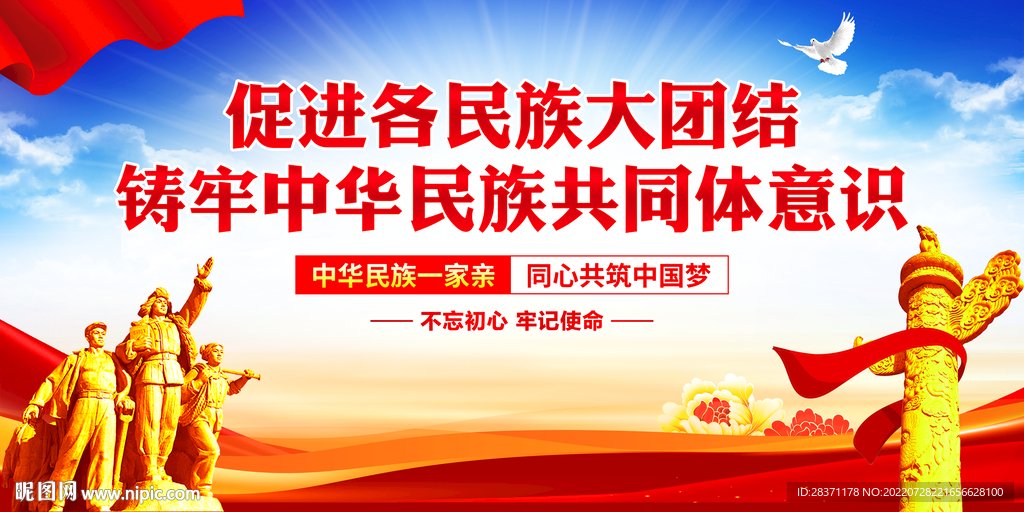 促进各民族大团结
铸牢中华民族共同体意识

中华民族一家亲 同心共筑中国梦

不忘初心 牢记使命

昵图网 www.nipic.com

ID:28371178 NO:20220728221656628100